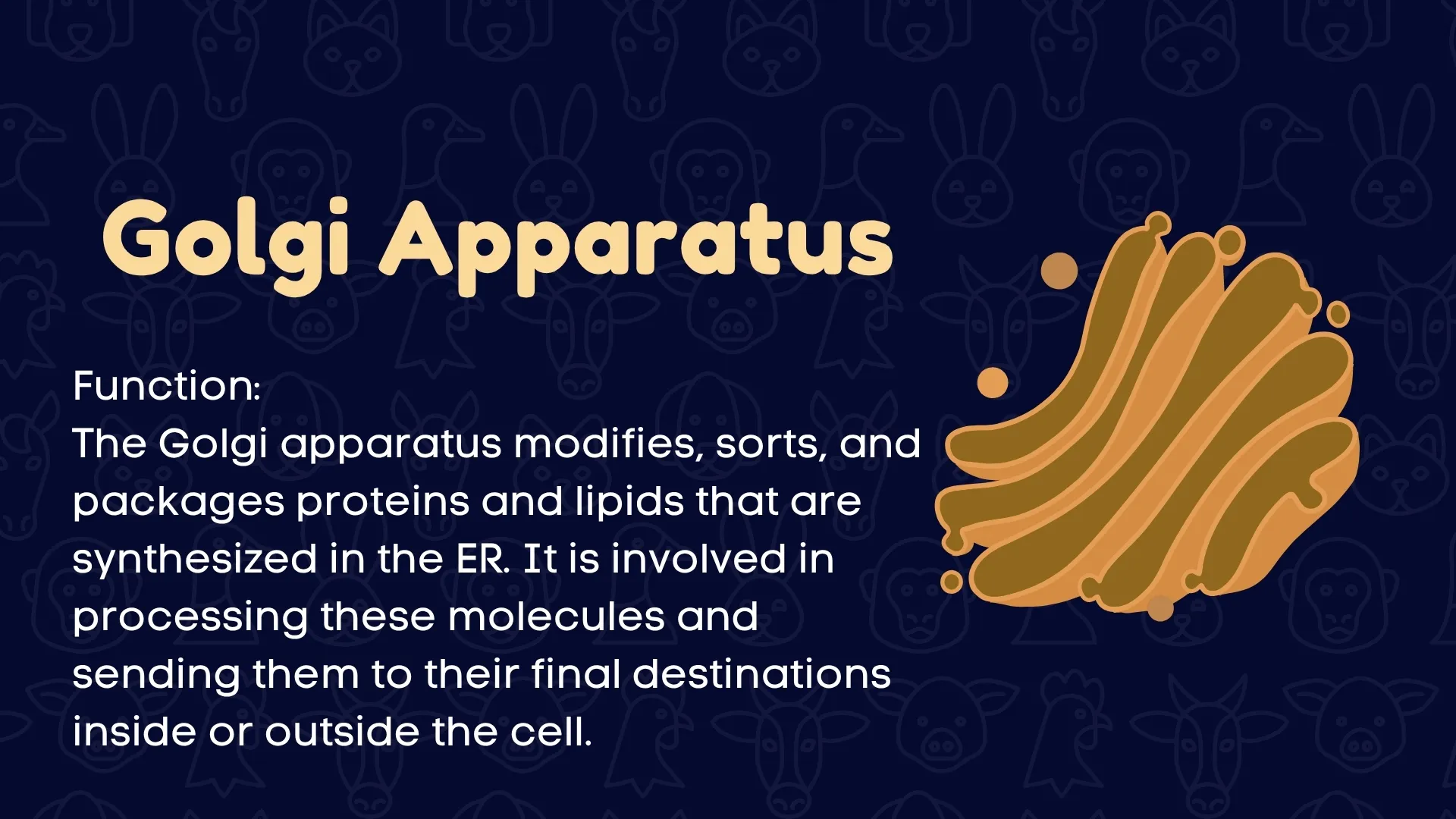 Golgi Apparatus

Function:
The Golgi apparatus modifies, sorts, and packages proteins and lipids that are synthesized in the ER. It is involved in processing these molecules and sending them to their final destinations inside or outside the cell.